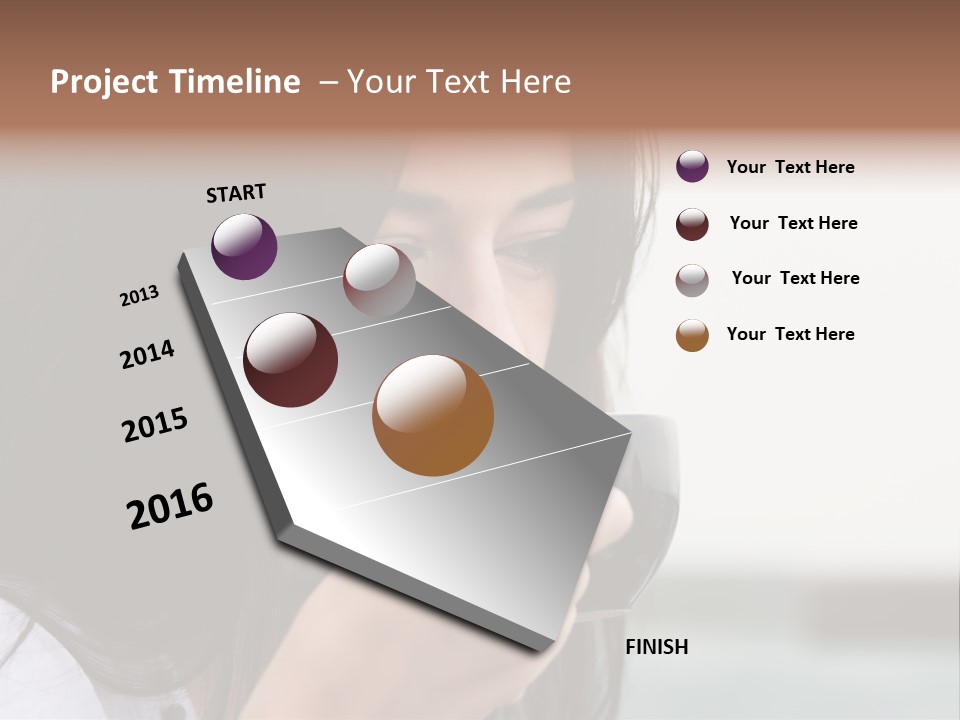 Project Timeline – Your Text Here

START

2013

2014

2015

2016

FINISH

Your Text Here

Your Text Here

Your Text Here

Your Text Here